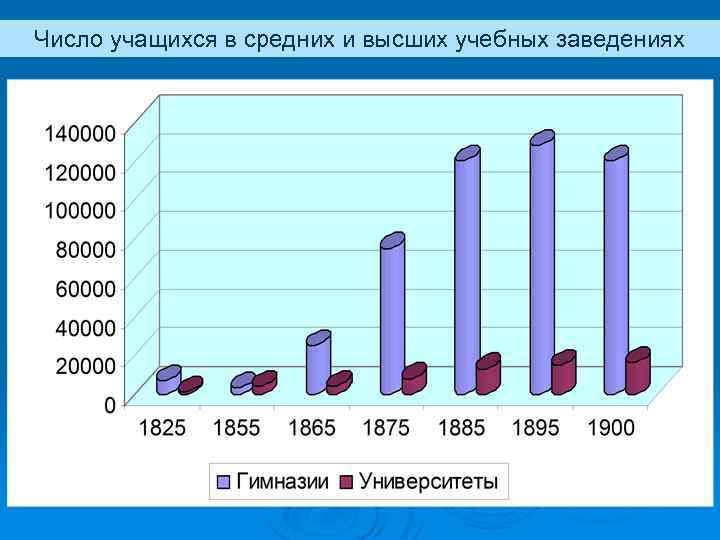 Число учащихся в средних и высших учебных заведениях

140000
120000
100000
80000
60000
40000
20000
0

1825 1855 1865 1875 1885 1895 1900

Гимназии Университеты